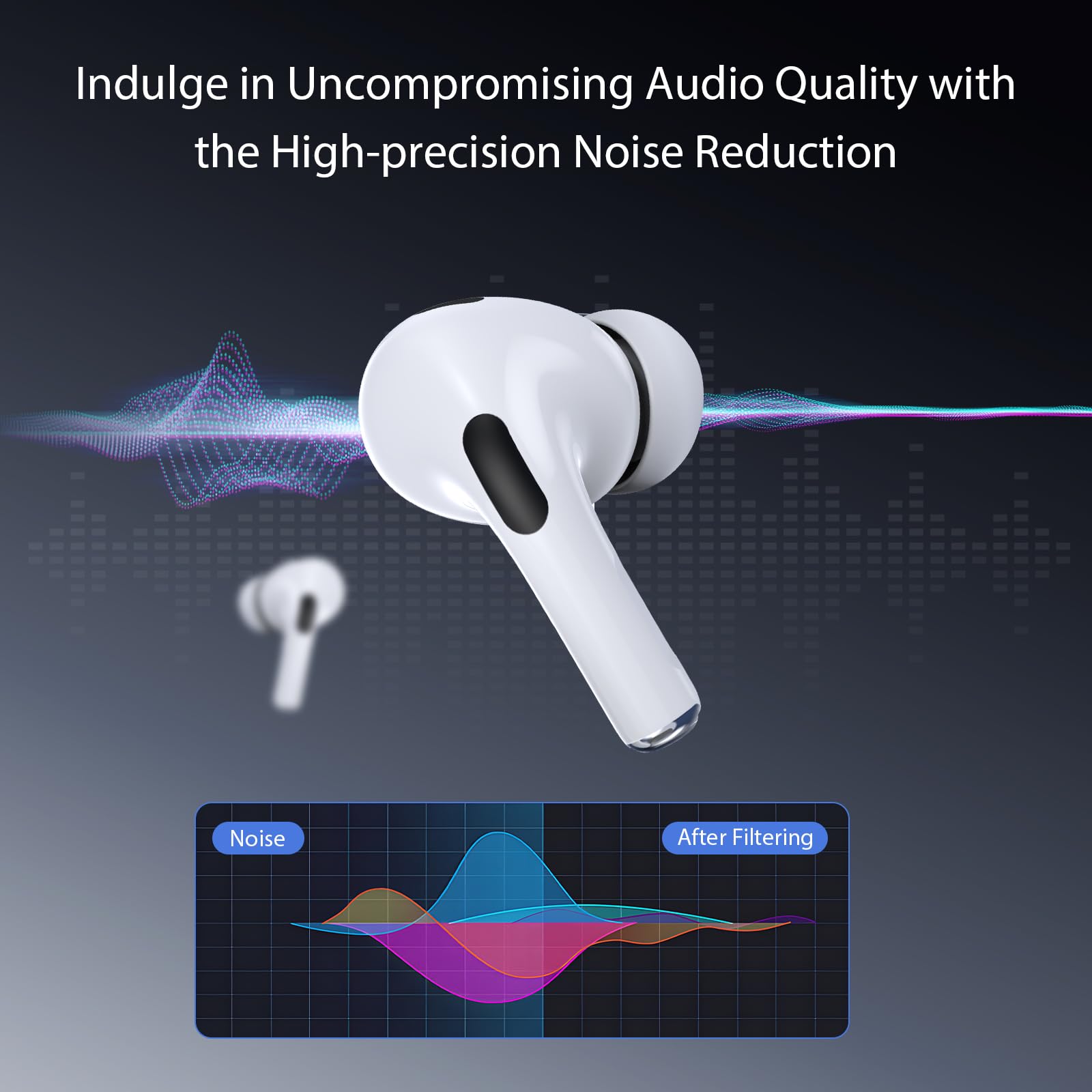 Indulge in Uncompromising Audio Quality with the High-precision Noise Reduction

Noise

After Filtering